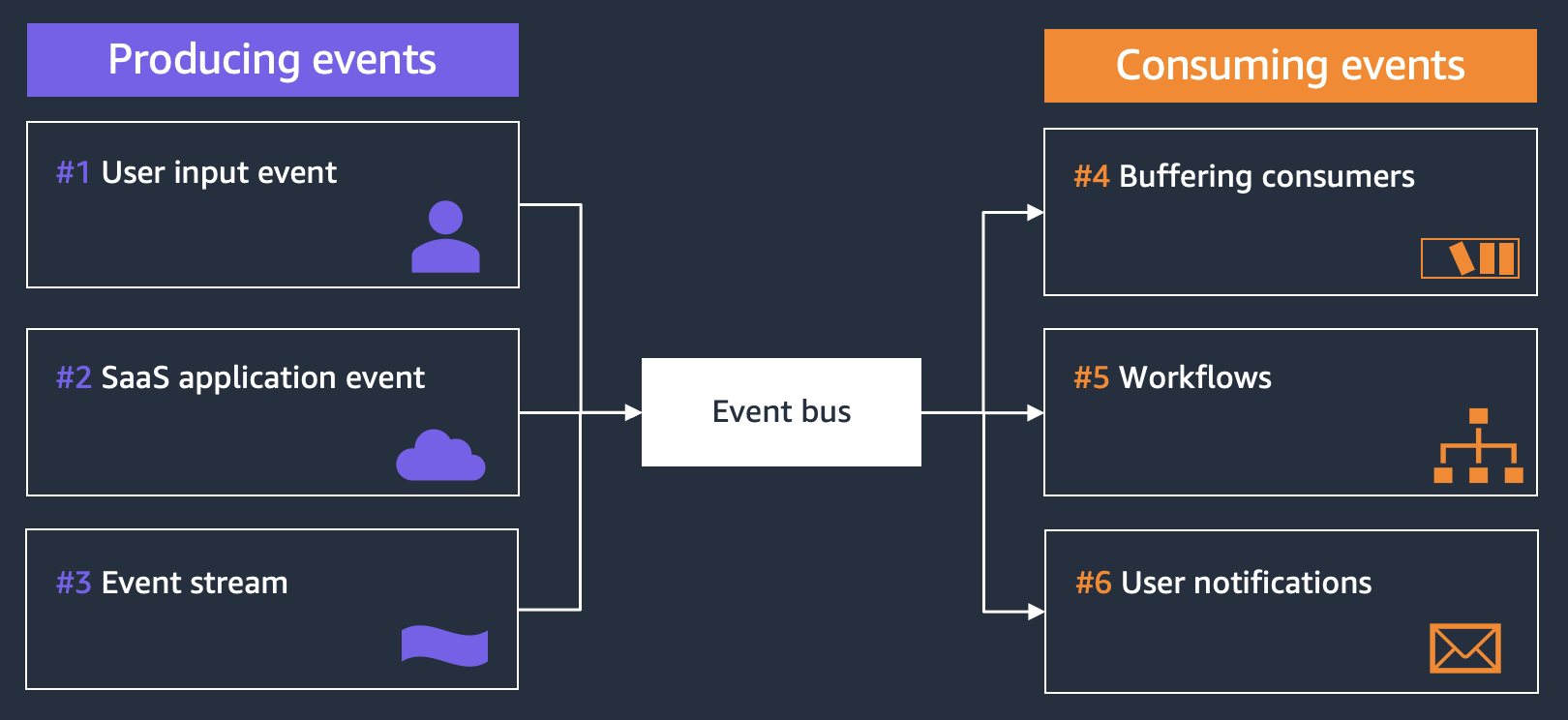 Producing events

#1 User input event

#2 SaaS application event

#3 Event stream

Event bus

Consuming events

#4 Buffering consumers

#5 Workflows

#6 User notifications